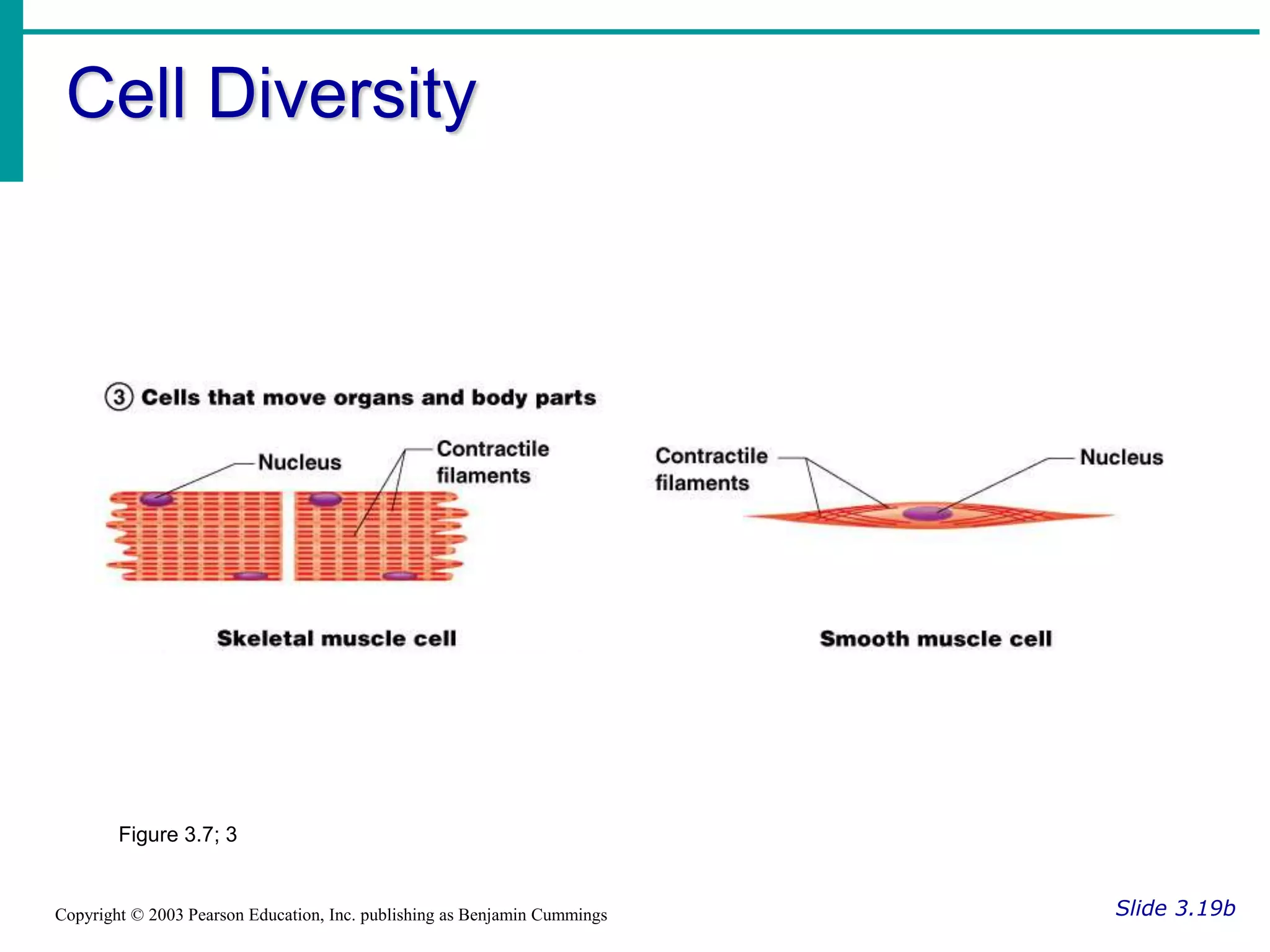 Cell Diversity

③ Cells that move organs and body parts

Nucleus

Contractile filaments

Contractile filaments

Nucleus

Skeletal muscle cell

Smooth muscle cell

Figure 3.7; 3

Copyright © 2003 Pearson Education, Inc. publishing as Benjamin Cummings

Slide 3.19b